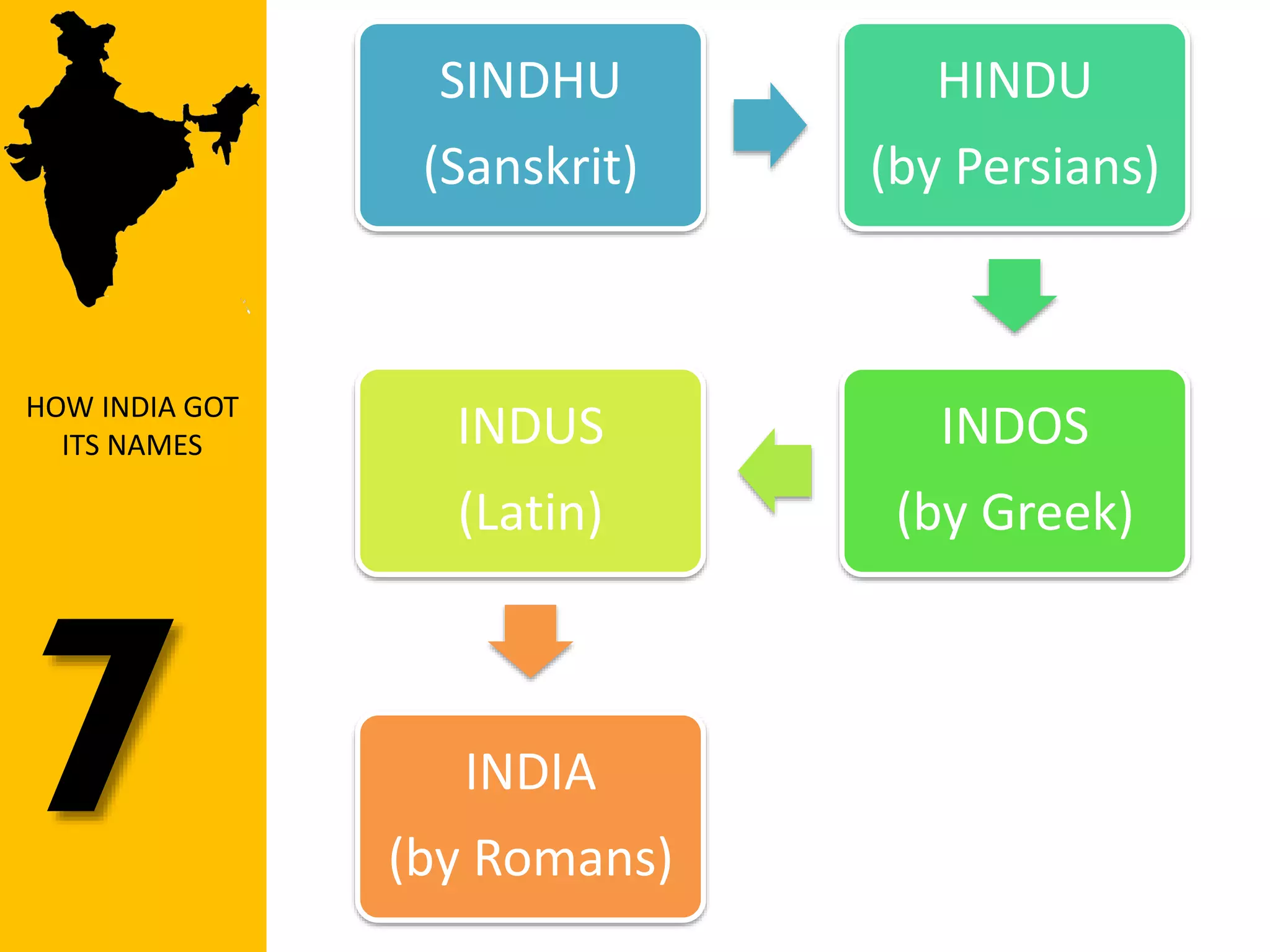 HOW INDIA GOT ITS NAMES

7

SINDHU
(Sanskrit)

HINDU
(by Persians)

INDOS
(by Greek)

INDUS
(Latin)

INDIA
(by Romans)